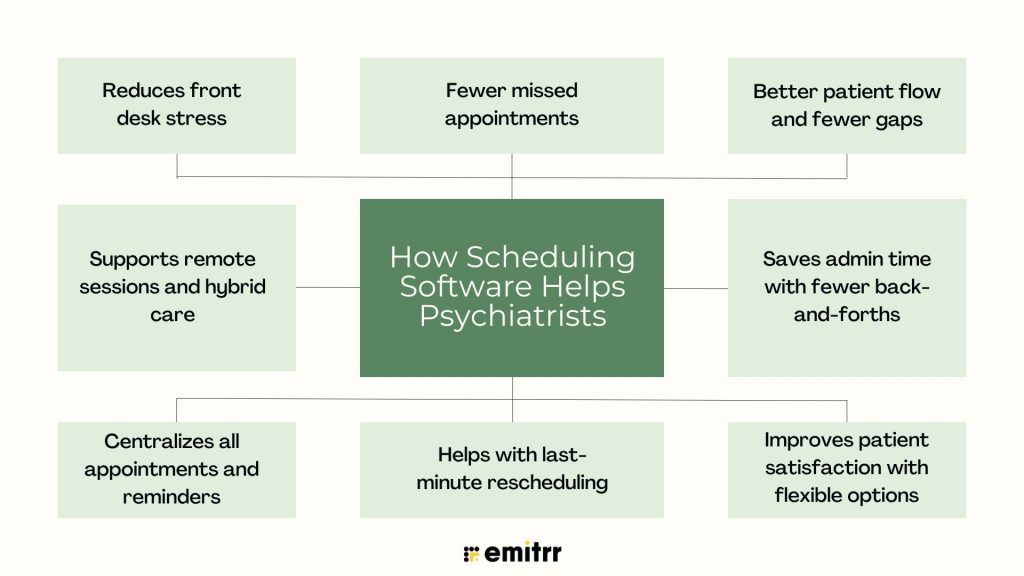 Reduces front desk stress

Fewer missed appointments

Better patient flow and fewer gaps

Supports remote sessions and hybrid care

How Scheduling Software Helps Psychiatrists

Saves admin time with fewer back-and-forths

Centralizes all appointments and reminders

Helps with last-minute rescheduling

Improves patient satisfaction with flexible options

emitrr